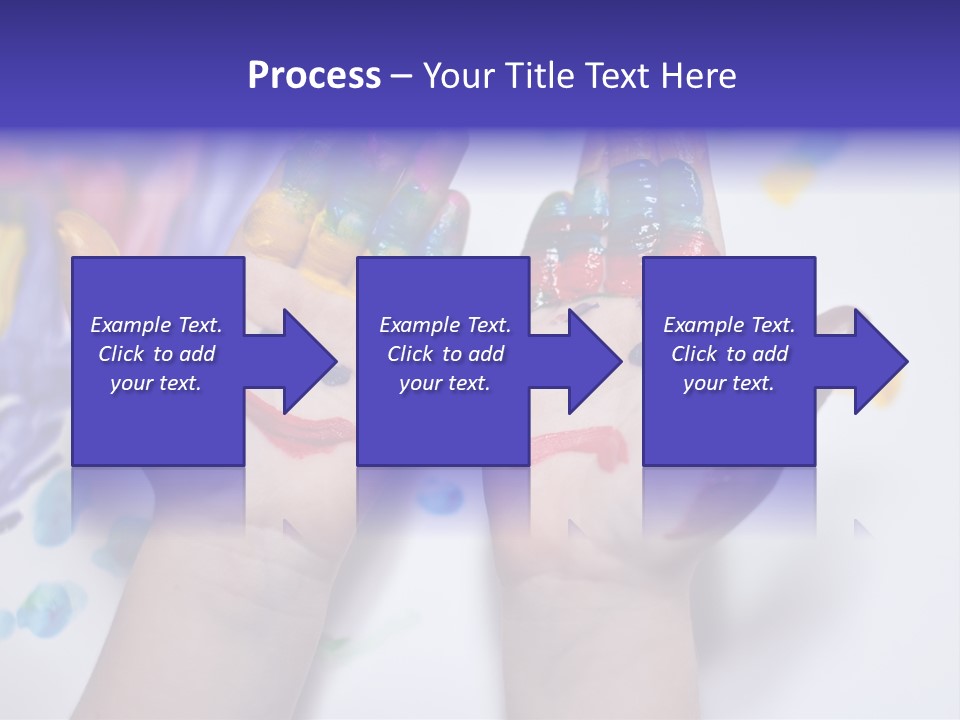 Process – Your Title Text Here

Example Text. Click to add your text.

Example Text. Click to add your text.

Example Text. Click to add your text.